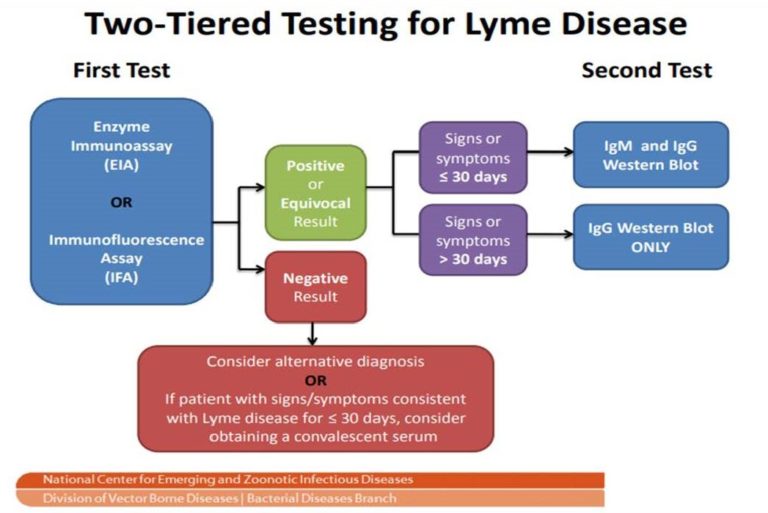 Two-Tiered Testing for Lyme Disease

First Test

Second Test

Enzyme Immunoassay (EIA)

OR

Immunofluorescence Assay (IFA)

Positive or Equivocal Result

Negative Result

Signs or symptoms ≤ 30 days

Signs or symptoms > 30 days

IgM and IgG Western Blot

IgG Western Blot ONLY

Consider alternative diagnosis
OR
If patient with signs/symptoms consistent with Lyme disease for ≤ 30 days, consider obtaining a convalescent serum

National Center for Emerging and Zoonotic Infectious Diseases

Division of Vector Borne Diseases | Bacterial Diseases Branch